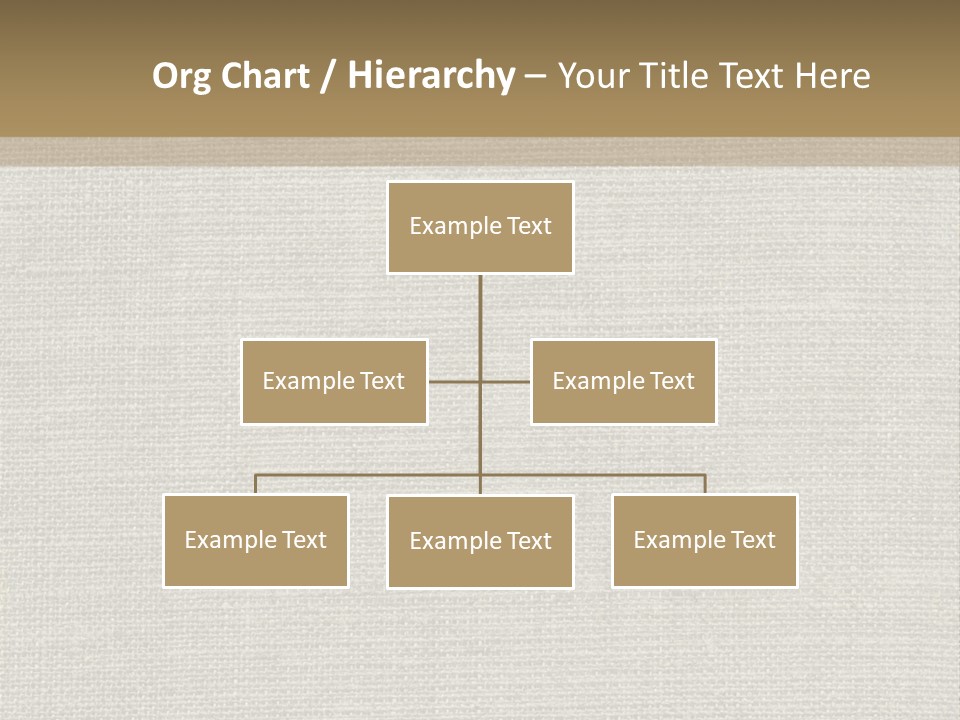 Org Chart / Hierarchy – Your Title Text Here

Example Text

Example Text

Example Text

Example Text

Example Text

Example Text